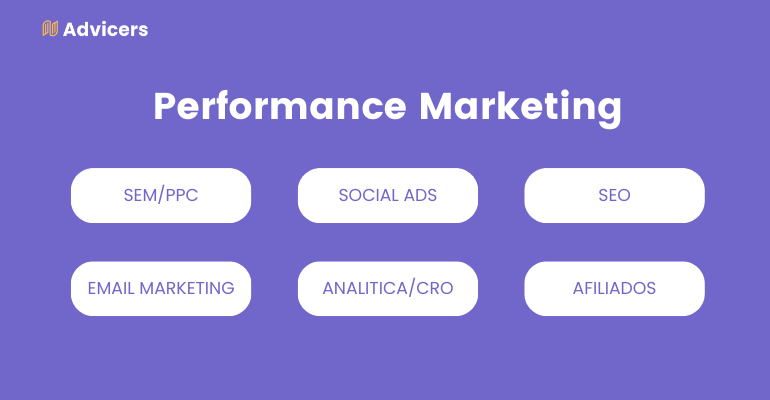 Advicers

Performance Marketing

SEM/PPC

SOCIAL ADS

SEO

EMAIL MARKETING

ANALITICA/CRO

AFILIADOS